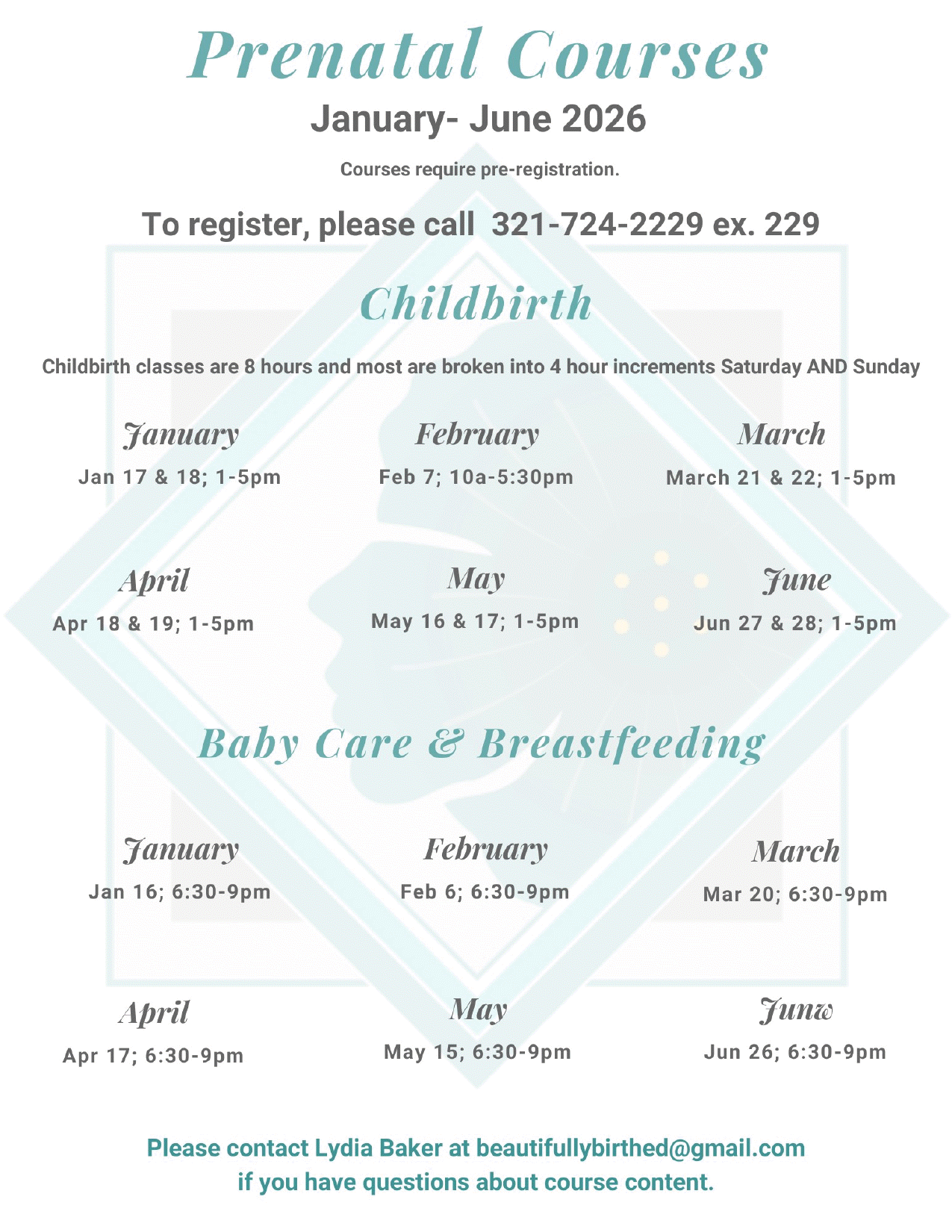 Prenatal Courses

January- June 2026

Courses require pre-registration.

To register, please call 321-724-2229 ex. 229

Childbirth

Childbirth classes are 8 hours and most are broken into 4 hour increments Saturday AND Sunday

January
Jan 17 & 18; 1-5pm

February
Feb 7; 10a-5:30pm

March
March 21 & 22; 1-5pm

April
Apr 18 & 19; 1-5pm

May
May 16 & 17; 1-5pm

June
Jun 27 & 28; 1-5pm

Baby Care & Breastfeeding

January
Jan 16; 6:30-9pm

February
Feb 6; 6:30-9pm

March
Mar 20; 6:30-9pm

April
Apr 17; 6:30-9pm

May
May 15; 6:30-9pm

Junw
Jun 26; 6:30-9pm

Please contact Lydia Baker at beautifullybirthed@gmail.com if you have questions about course content.